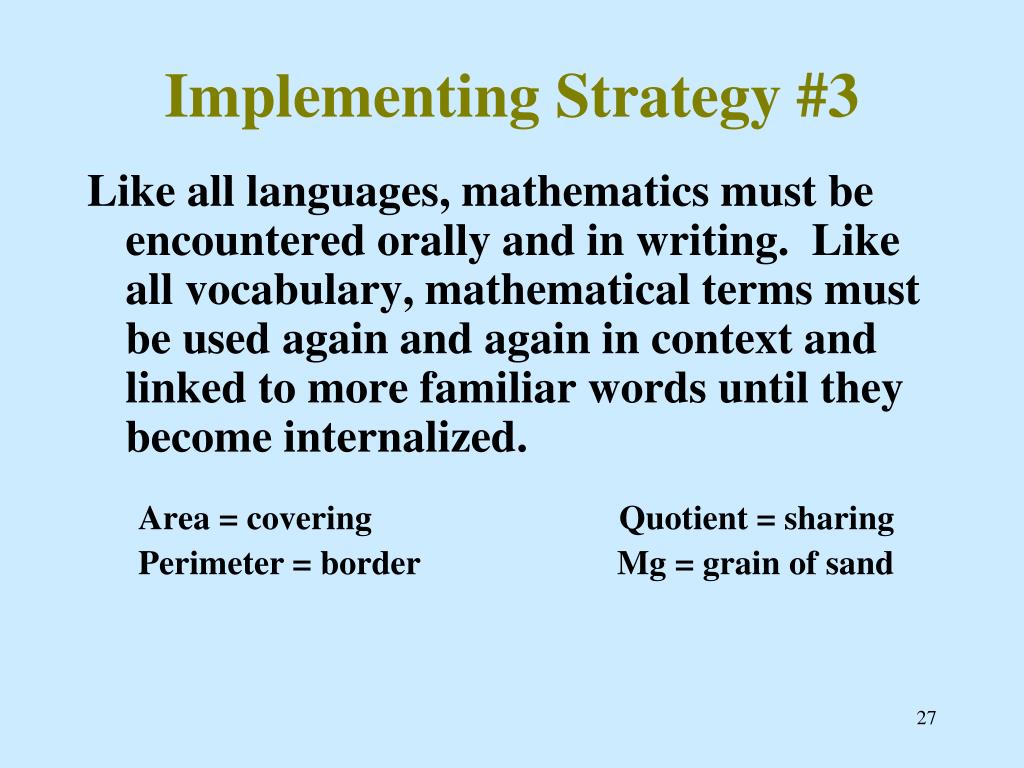 Implementing Strategy #3

Like all languages, mathematics must be encountered orally and in writing. Like all vocabulary, mathematical terms must be used again and again in context and linked to more familiar words until they become internalized.

Area = covering
Perimeter = border

Quotient = sharing
Mg = grain of sand

27